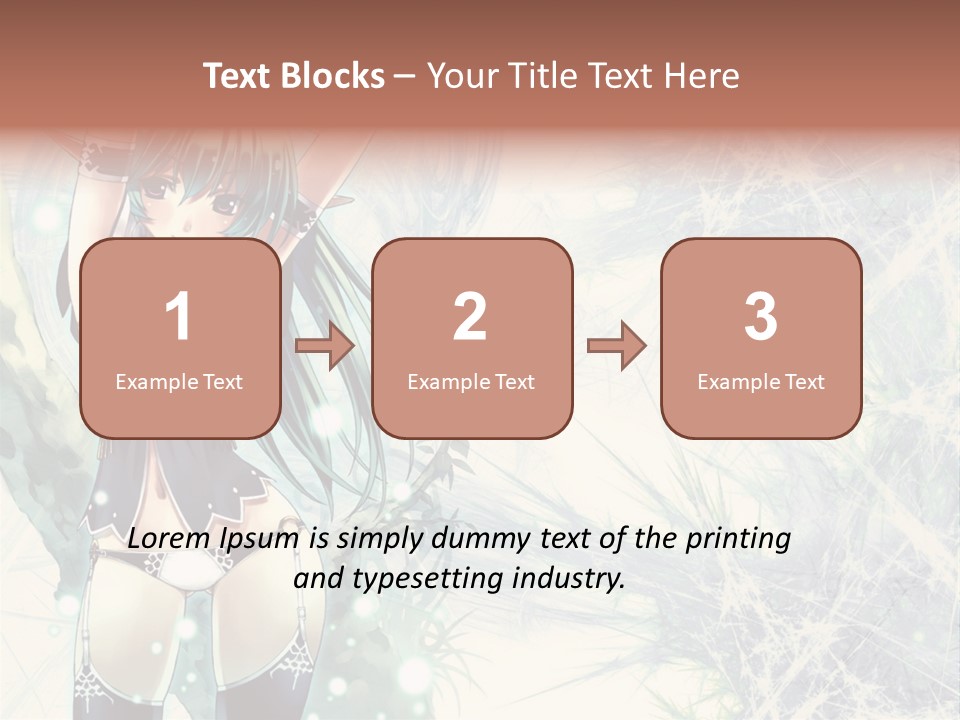 Text Blocks – Your Title Text Here

1
Example Text

2
Example Text

3
Example Text

Lorem Ipsum is simply dummy text of the printing and typesetting industry.